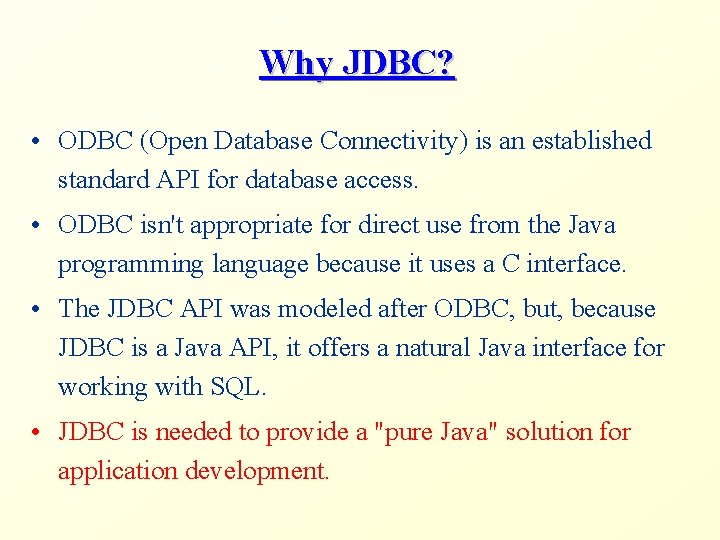 Why JDBC?

• ODBC (Open Database Connectivity) is an established standard API for database access.

• ODBC isn't appropriate for direct use from the Java programming language because it uses a C interface.

• The JDBC API was modeled after ODBC, but, because JDBC is a Java API, it offers a natural Java interface for working with SQL.

• JDBC is needed to provide a "pure Java" solution for application development.